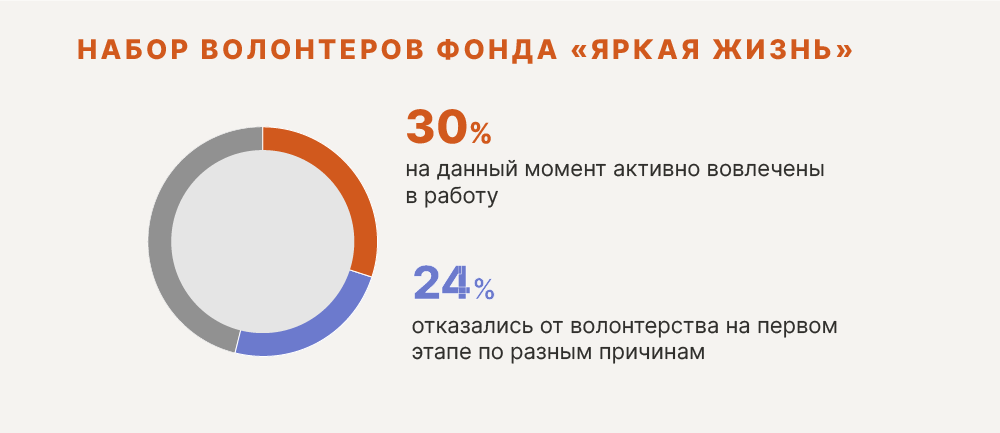 НАБОР ВОЛОНТЕРОВ ФОНДА «ЯРКАЯ ЖИЗНЬ»

30%
на данный момент активно вовлечены в работу

24%
отказались от волонтерства на первом этапе по разным причинам